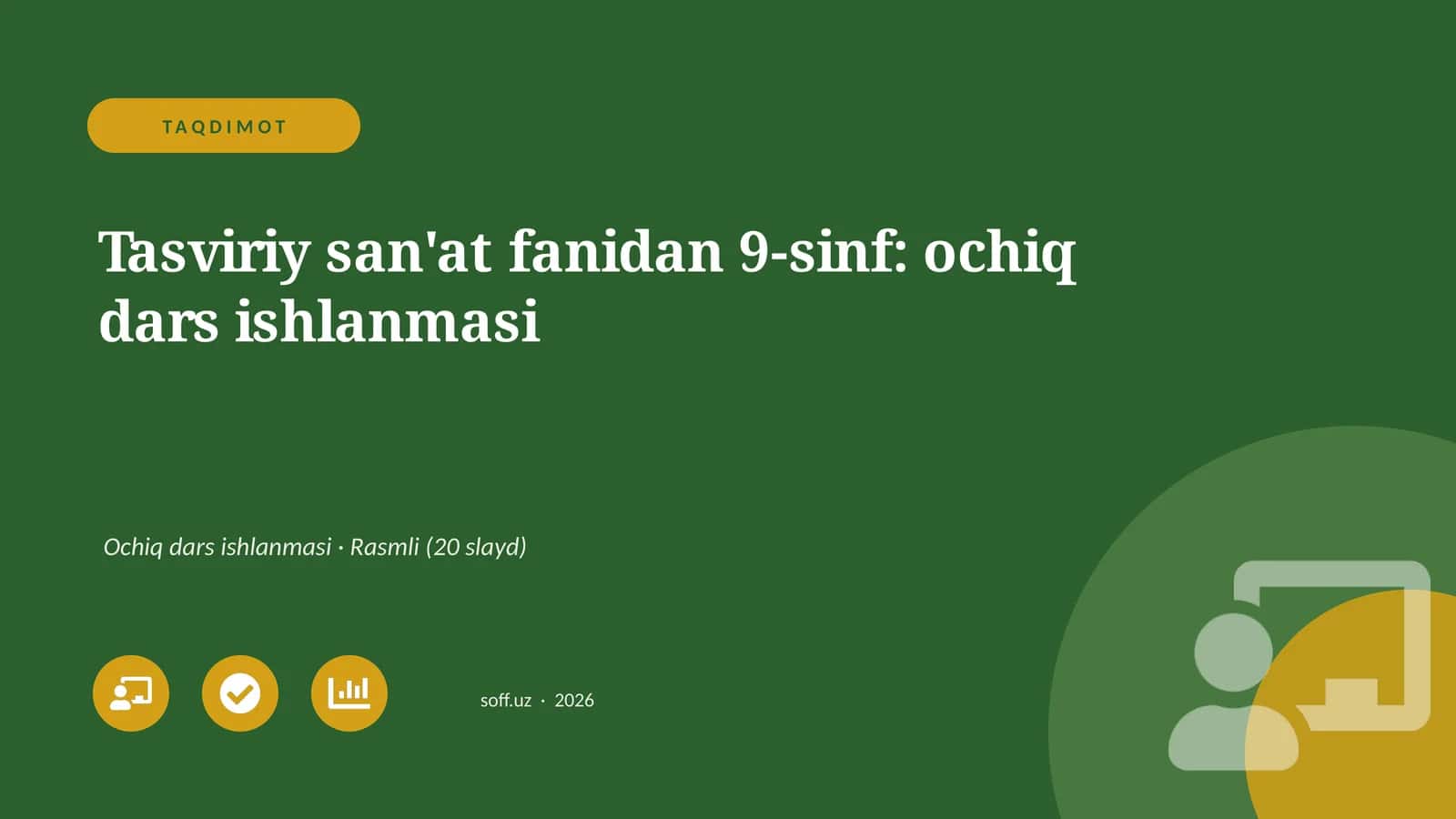 TAQDIMOT

Tasviriy san'at fanidan 9-sinf: ochiq dars ishlanmasi

Ochiq dars ishlanmasi · Rasmli (20 slayd)

soff.uz · 2026